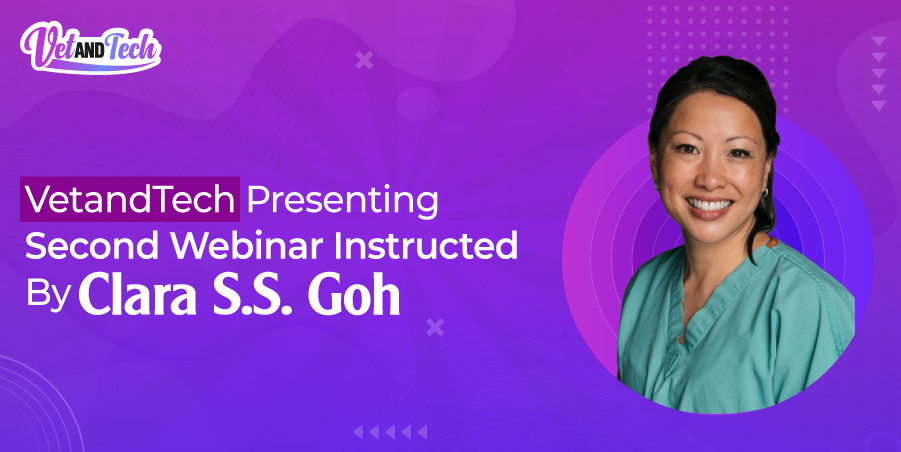 VetANDTech

VetandTech Presenting Second Webinar Instructed By Clara S.S. Goh